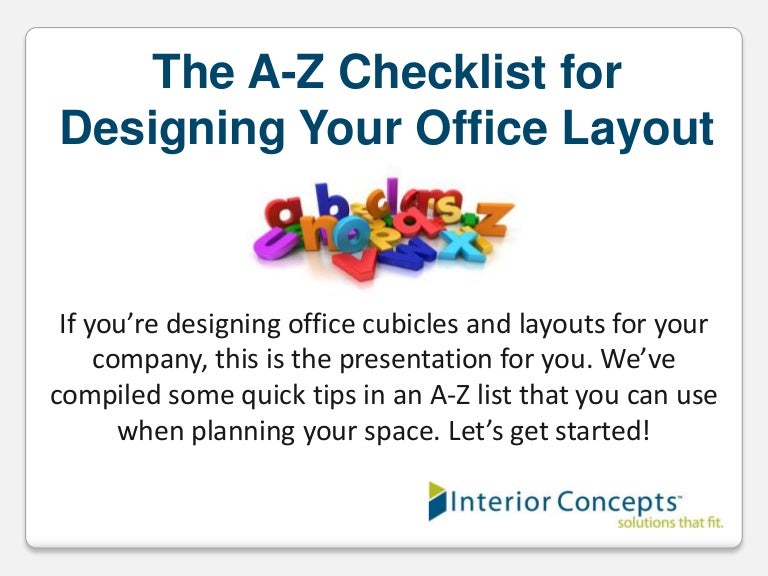 The A-Z Checklist for Designing Your Office Layout

If you're designing office cubicles and layouts for your company, this is the presentation for you. We've compiled some quick tips in an A-Z list that you can use when planning your space. Let's get started!

Interior Concepts™
solutions that fit.